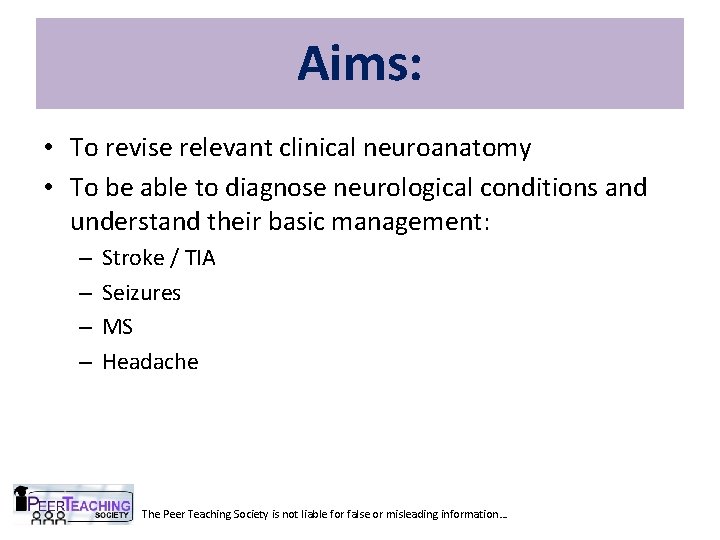 Aims:

• To revise relevant clinical neuroanatomy
• To be able to diagnose neurological conditions and understand their basic management:
– Stroke / TIA
– Seizures
– MS
– Headache

PEER TEACHING SOCIETY

The Peer Teaching Society is not liable for false or misleading information…